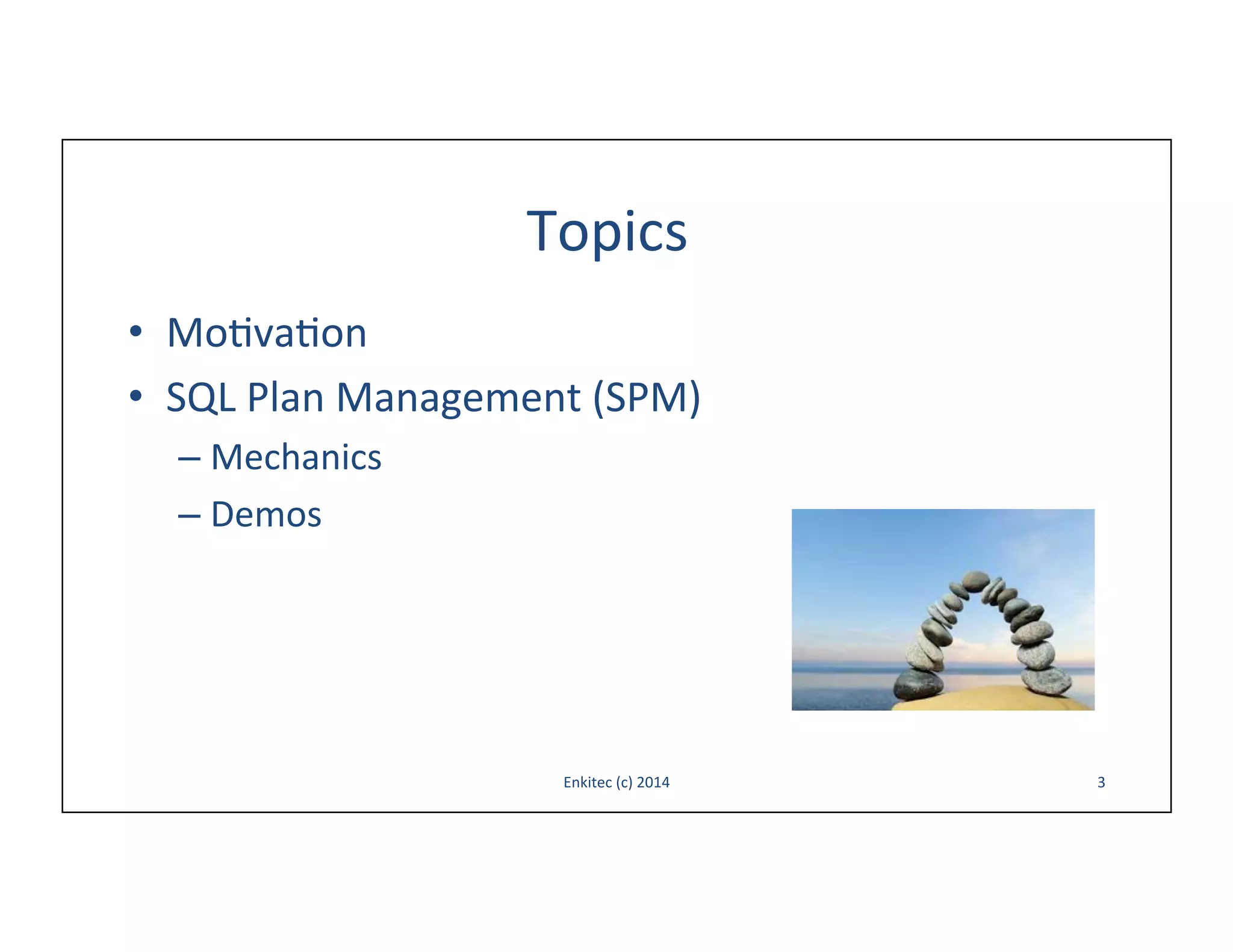 Topics

• Motivation
• SQL Plan Management (SPM)
– Mechanics
– Demos

Enkitec (c) 2014

3